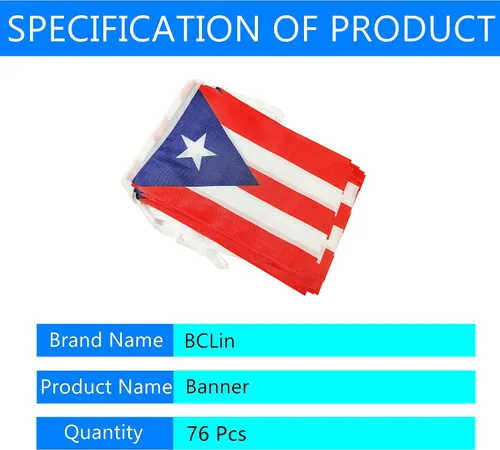 SPECIFICATION OF PRODUCT

| Brand Name | BCLin |
|---|---|
| Product Name | Banner |
| Quantity | 76 Pcs |